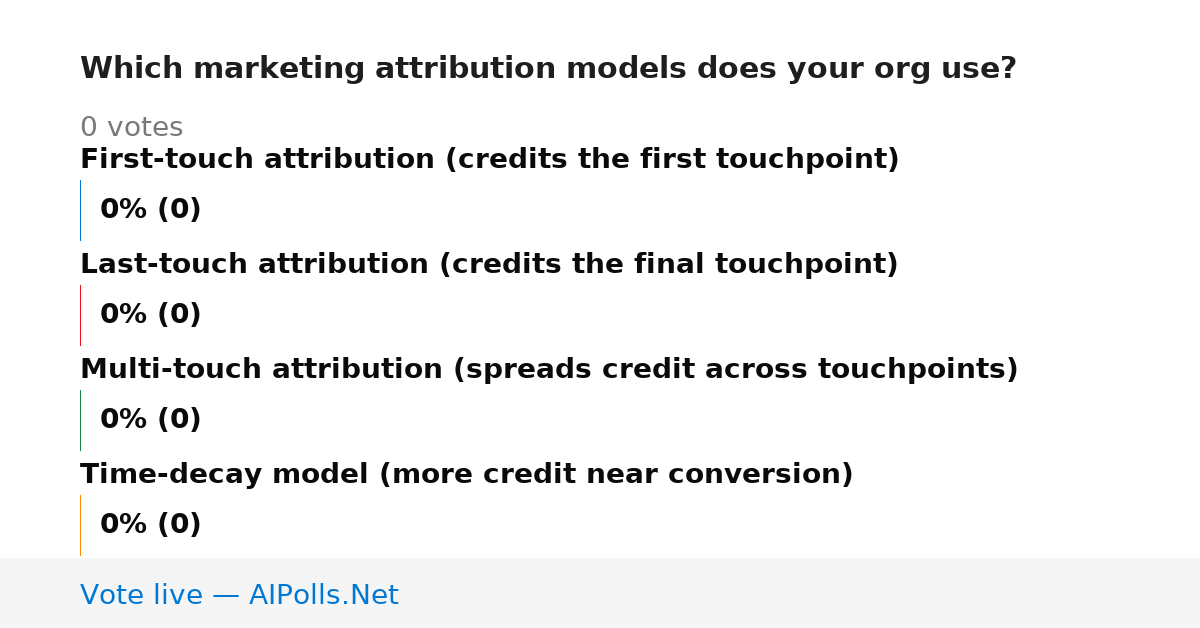 Which marketing attribution models does your org use?

0 votes

First-touch attribution (credits the first touchpoint)

0% (0)

Last-touch attribution (credits the final touchpoint)

0% (0)

Multi-touch attribution (spreads credit across touchpoints)

0% (0)

Time-decay model (more credit near conversion)

0% (0)

Vote live — AIPolls.Net